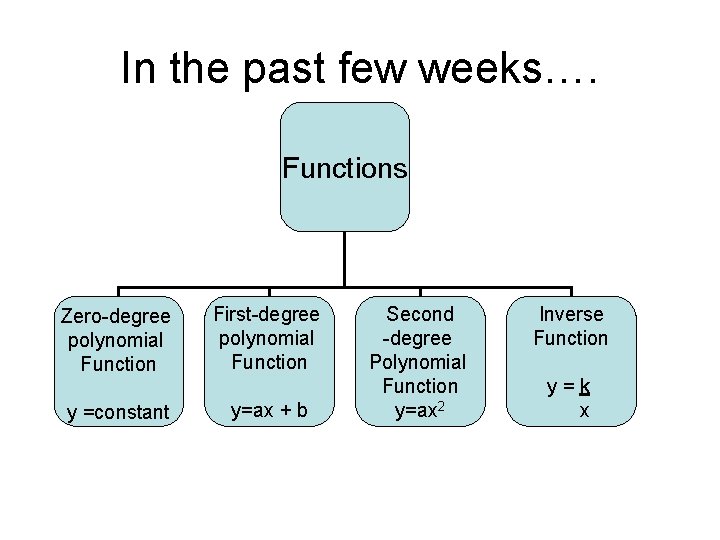 In the past few weeks….

Functions

Zero-degree polynomial Function

y =constant

First-degree polynomial Function

y=ax + b

Second -degree Polynomial Function
$y=ax^2$

Inverse Function

$y = \frac{k}{x}$